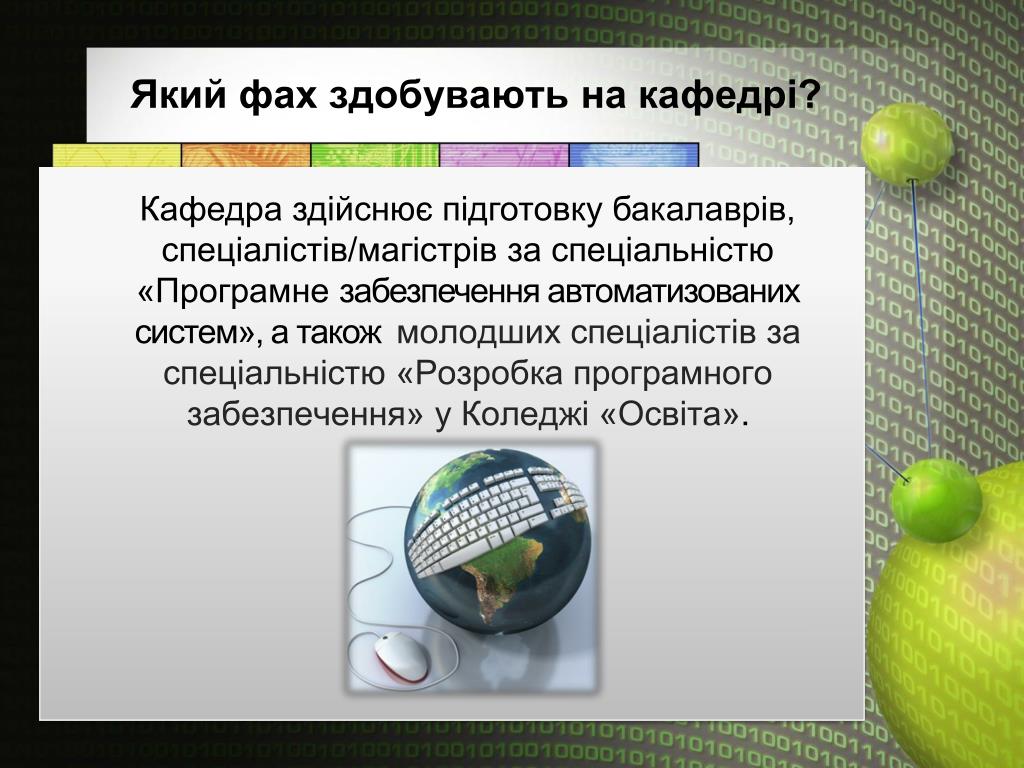 Який фах здобувають на кафедрі?

Кафедра здійснює підготовку бакалаврів, спеціалістів/магістрів за спеціальністю «Програмне забезпечення автоматизованих систем», а також молодших спеціалістів за спеціальністю «Розробка програмного забезпечення» у Коледжі «Освіта».